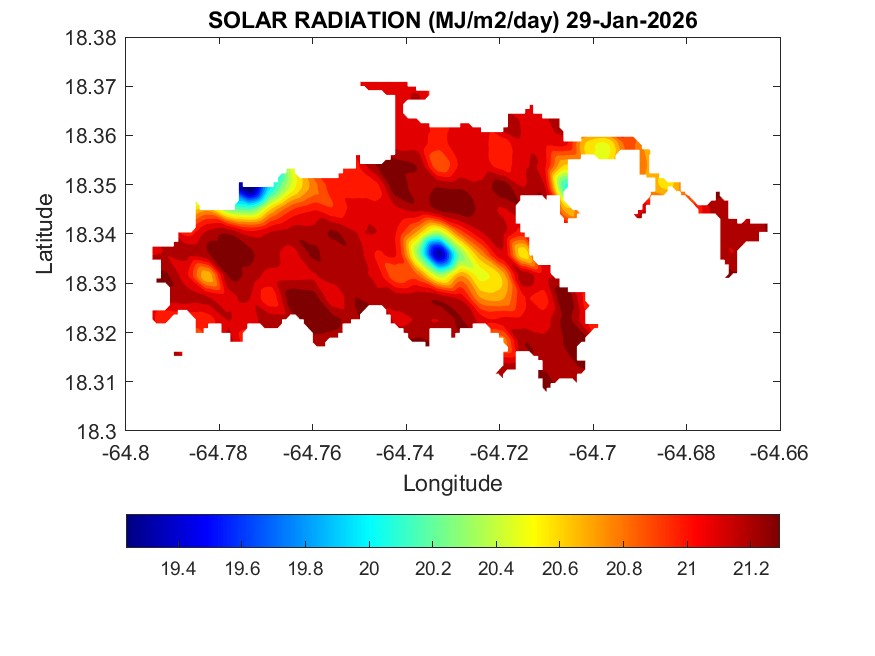 SOLAR RADIATION (MJ/m2/day) 29-Jan-2026

Latitude

18.38
18.37
18.36
18.35
18.34
18.33
18.32
18.31
18.3

-64.8 -64.78 -64.76 -64.74 -64.72 -64.7 -64.68 -64.66

Longitude

19.4 19.6 19.8 20 20.2 20.4 20.6 20.8 21 21.2